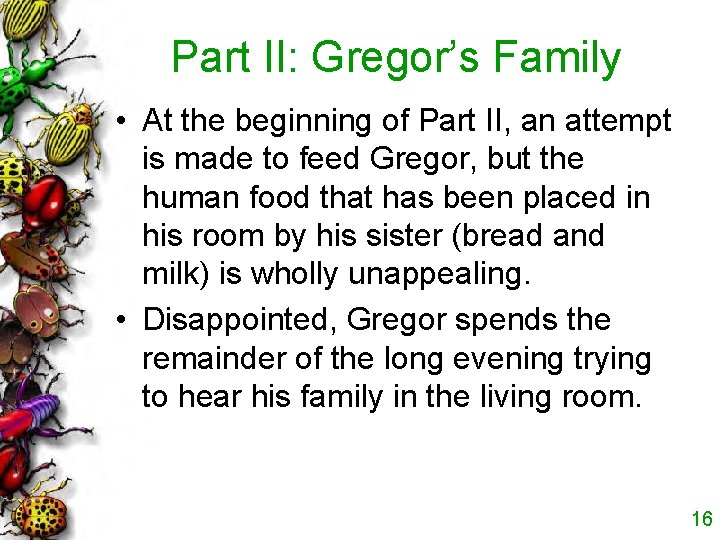 Part II: Gregor's Family

• At the beginning of Part II, an attempt is made to feed Gregor, but the human food that has been placed in his room by his sister (bread and milk) is wholly unappealing.

• Disappointed, Gregor spends the remainder of the long evening trying to hear his family in the living room.

16